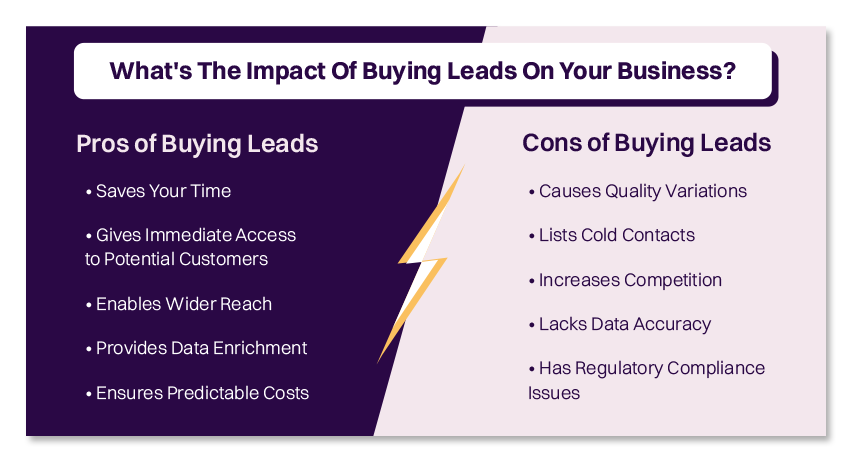 What's The Impact Of Buying Leads On Your Business?

Pros of Buying Leads

• Saves Your Time

• Gives Immediate Access to Potential Customers

• Enables Wider Reach

• Provides Data Enrichment

• Ensures Predictable Costs

Cons of Buying Leads

• Causes Quality Variations

• Lists Cold Contacts

• Increases Competition

• Lacks Data Accuracy

• Has Regulatory Compliance Issues